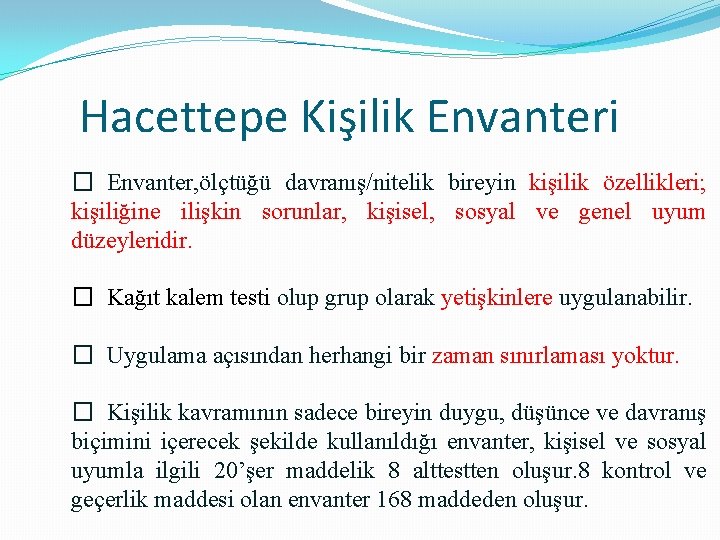 Hacettepe Kişilik Envanteri

☐ Envanter,ölçtüğü davranış/nitelik bireyin kişilik özellikleri; kişiliğine ilişkin sorunlar, kişisel, sosyal ve genel uyum düzeyleridir.

☐ Kağıt kalem testi olup grup olarak yetişkinlere uygulanabilir.

☐ Uygulama açısından herhangi bir zaman sınırlaması yoktur.

☐ Kişilik kavramının sadece bireyin duygu, düşünce ve davranış biçimini içerecek şekilde kullanıldığı envanter, kişisel ve sosyal uyumla ilgili 20'şer maddelik 8 alttestten oluşur.8 kontrol ve geçerlik maddesi olan envanter 168 maddeden oluşur.